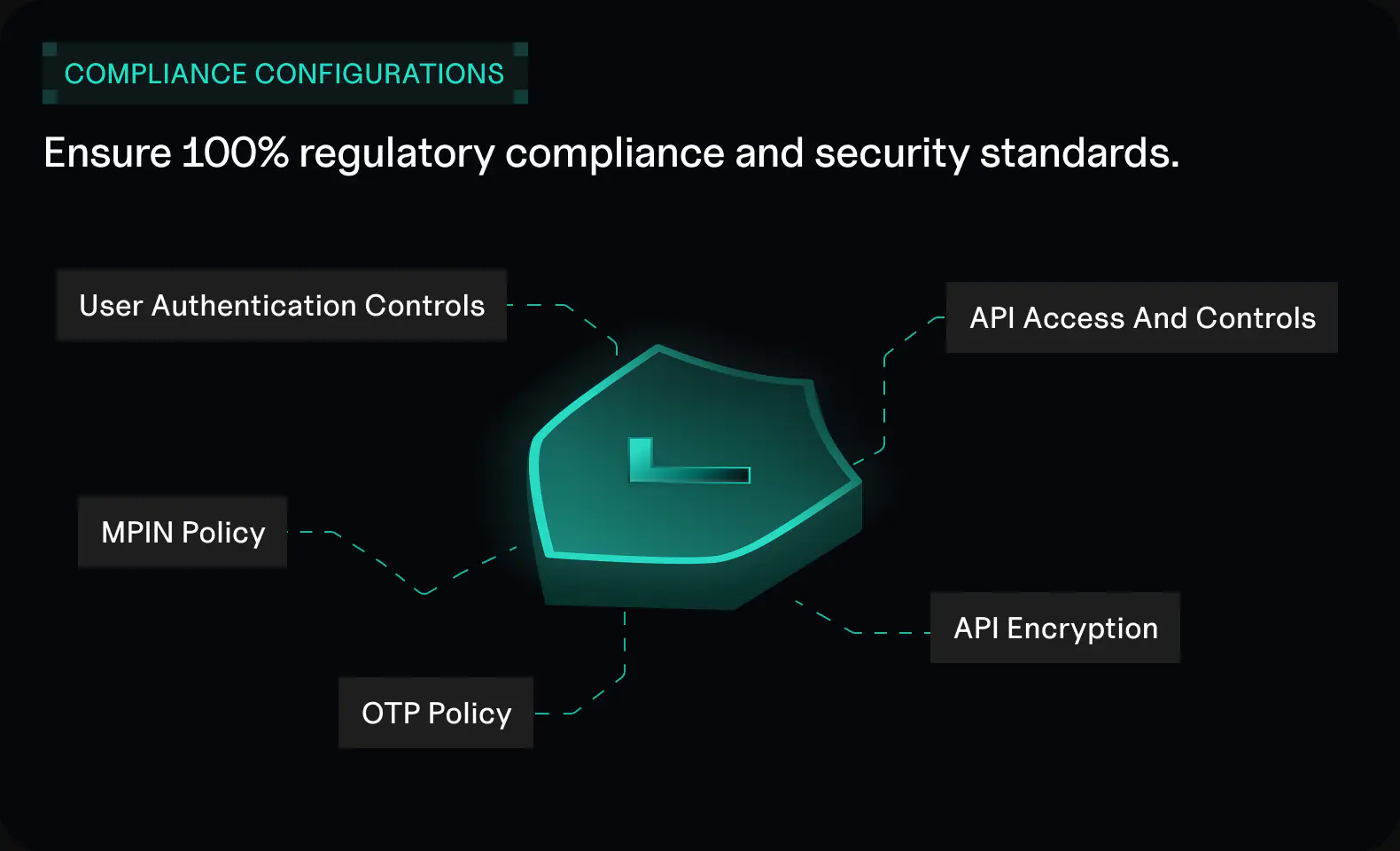 COMPLIANCE CONFIGURATIONS

Ensure 100% regulatory compliance and security standards.

User Authentication Controls

API Access And Controls

MPIN Policy

API Encryption

OTP Policy